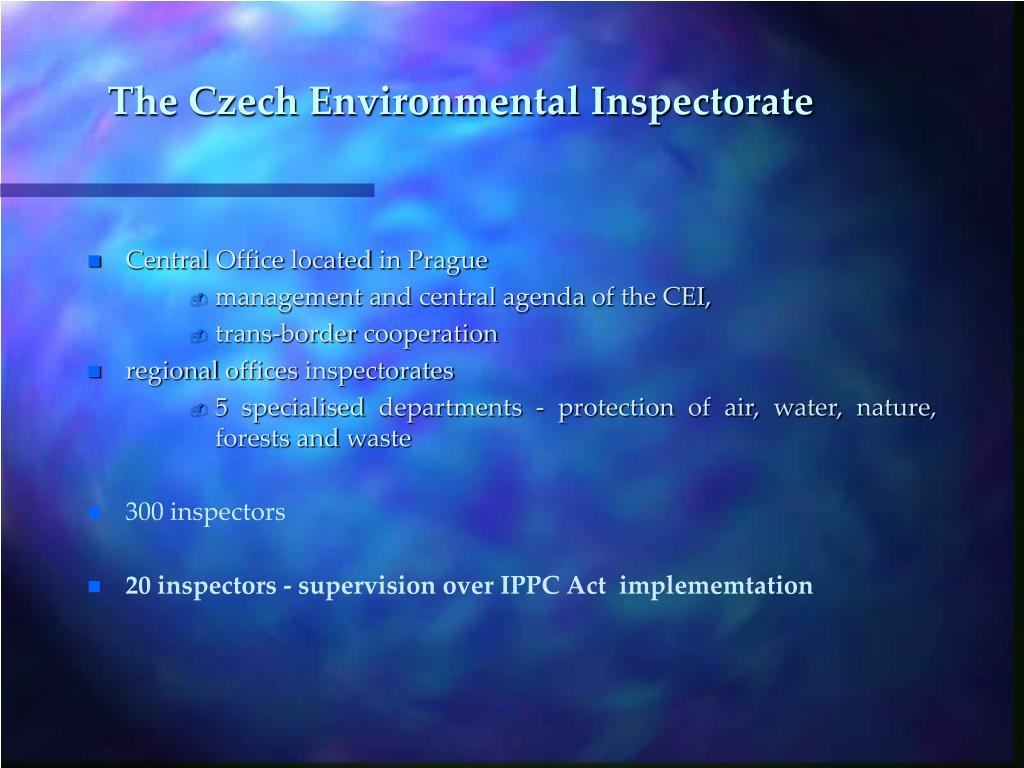 The Czech Environmental Inspectorate

Central Office located in Prague
management and central agenda of the CEI,
trans-border cooperation

regional offices inspectorates
5 specialised departments - protection of air, water, nature, forests and waste

300 inspectors

20 inspectors - supervision over IPPC Act implememtation